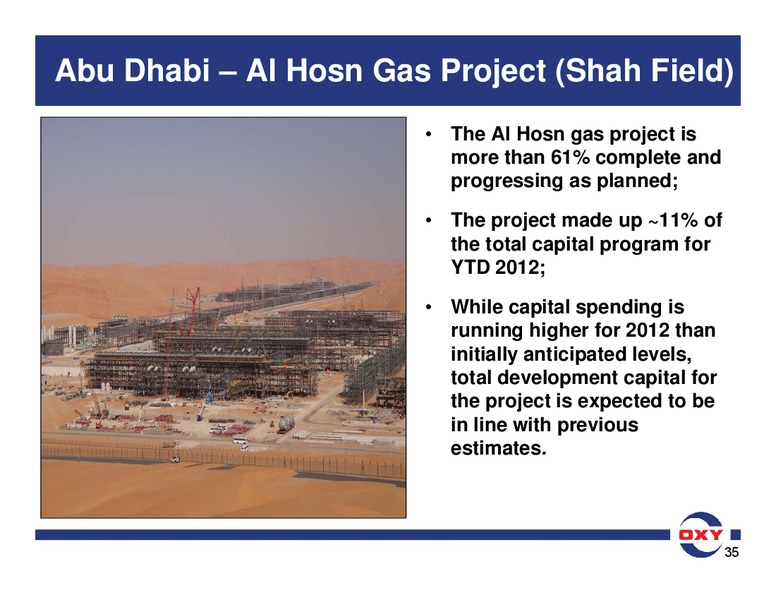 Abu Dhabi – Al Hosn Gas Project (Shah Field)

• The Al Hosn gas project is more than 61% complete and progressing as planned;

• The project made up ~11% of the total capital program for YTD 2012;

• While capital spending is running higher for 2012 than initially anticipated levels, total development capital for the project is expected to be in line with previous estimates.

OXY

35